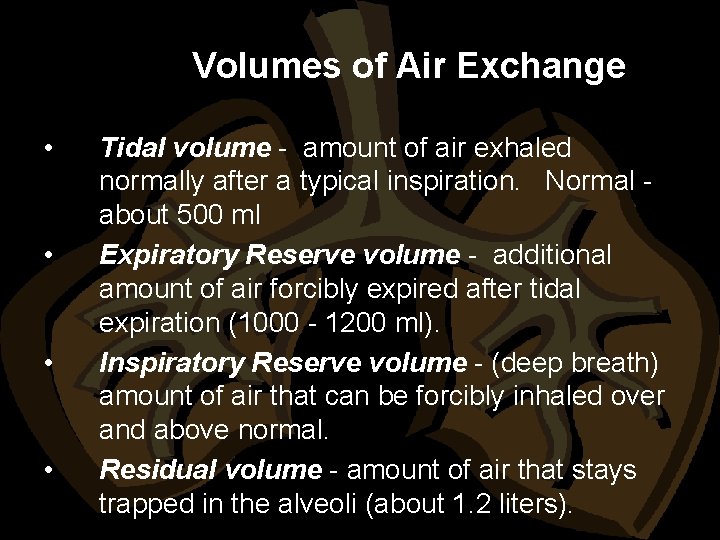 Volumes of Air Exchange

• Tidal volume - amount of air exhaled normally after a typical inspiration. Normal - about 500 ml

• Expiratory Reserve volume - additional amount of air forcibly expired after tidal expiration (1000 - 1200 ml).

• Inspiratory Reserve volume - (deep breath) amount of air that can be forcibly inhaled over and above normal.

• Residual volume - amount of air that stays trapped in the alveoli (about 1.2 liters).